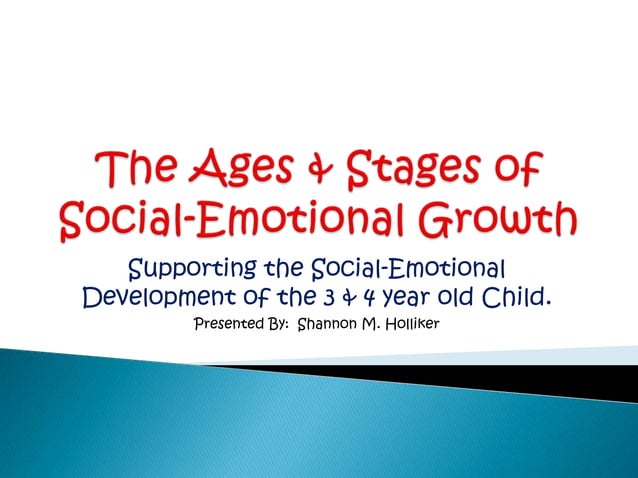 The Ages & Stages of Social-Emotional Growth

Supporting the Social-Emotional Development of the 3 & 4 year old Child.

Presented By: Shannon M. Holliker